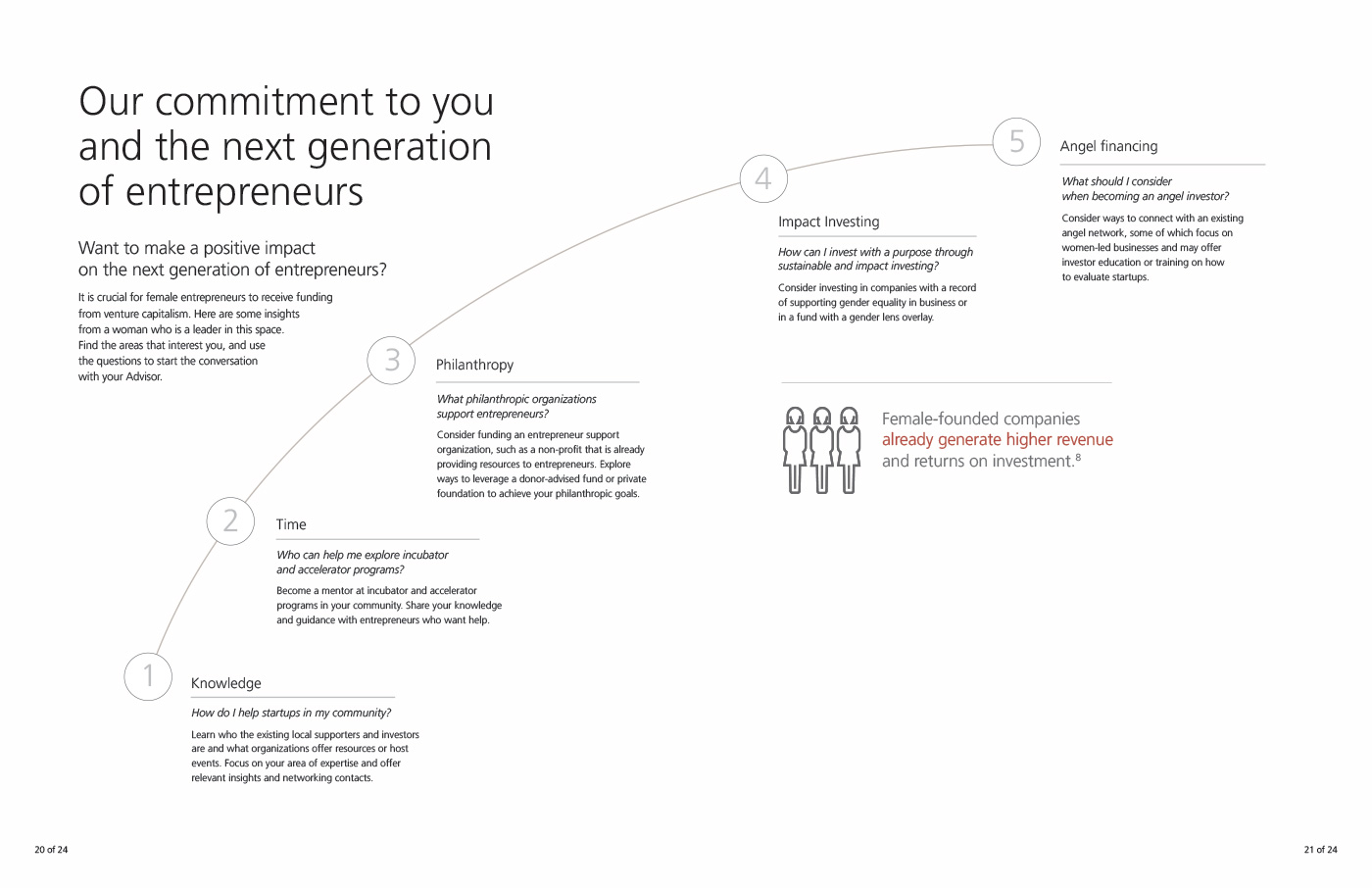 Our commitment to you and the next generation of entrepreneurs

Want to make a positive impact on the next generation of entrepreneurs?

It is crucial for female entrepreneurs to receive funding from venture capitalism. Here are some insights from a woman who is a leader in this space. Find the areas that interest you, and use the questions to start the conversation with your Advisor.

1

Knowledge

How do I help startups in my community?

Learn who the existing local supporters and investors are and what organizations offer resources or host events. Focus on your area of expertise and offer relevant insights and networking contacts.

2

Time

Who can help me explore incubator and accelerator programs?

Become a mentor at incubator and accelerator programs in your community. Share your knowledge and guidance with entrepreneurs who want help.

3

Philanthropy

What philanthropic organizations support entrepreneurs?

Consider funding an entrepreneur support organization, such as a non-profit that is already providing resources to entrepreneurs. Explore ways to leverage a donor-advised fund or private foundation to achieve your philanthropic goals.

4

Impact Investing

How can I invest with a purpose through sustainable and impact investing?

Consider investing in companies with a record of supporting gender equality in business or in a fund with a gender lens overlay.

5

Angel financing

What should I consider when becoming an angel investor?

Consider ways to connect with an existing angel network, some of which focus on women-led businesses and may offer investor education or training on how to evaluate startups.

Female-founded companies already generate higher revenue and returns on investment.$^8$

20 of 24

21 of 24